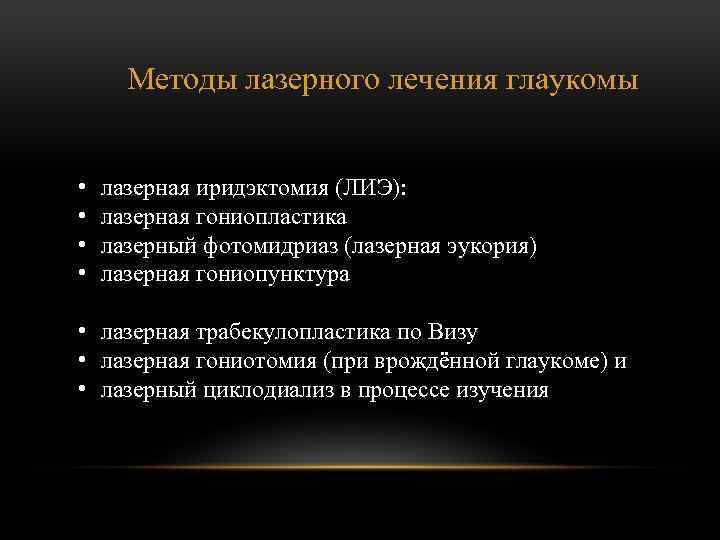 Методы лазерного лечения глаукомы

• лазерная иридэктомия (ЛИЭ):
• лазерная гониопластика
• лазерный фотомидриаз (лазерная эукория)
• лазерная гониопунктура

• лазерная трабекулопластика по Визу
• лазерная гониотомия (при врождённой глаукоме) и
• лазерный циклодиализ в процессе изучения